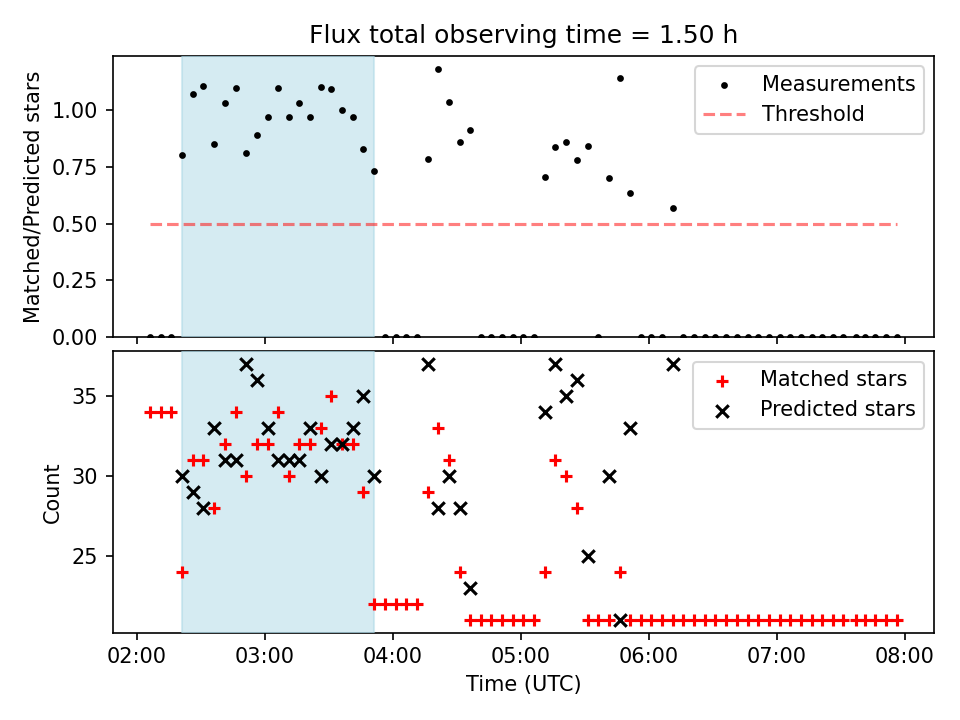 Flux total observing time = 1.50 h

Matched/Predicted stars

1.00
0.75
0.50
0.25
0.00

Measurements
Threshold

Count

35
30
25

Matched stars
Predicted stars

02:00
03:00
04:00
05:00
06:00
07:00
08:00

Time (UTC)